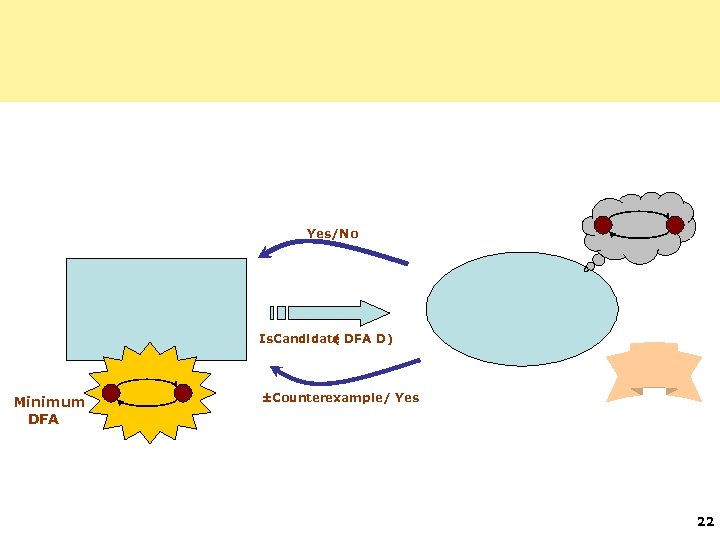 Yes/No

IsCandidate( DFA D)

±Counterexample/ Yes

Minimum DFA

22